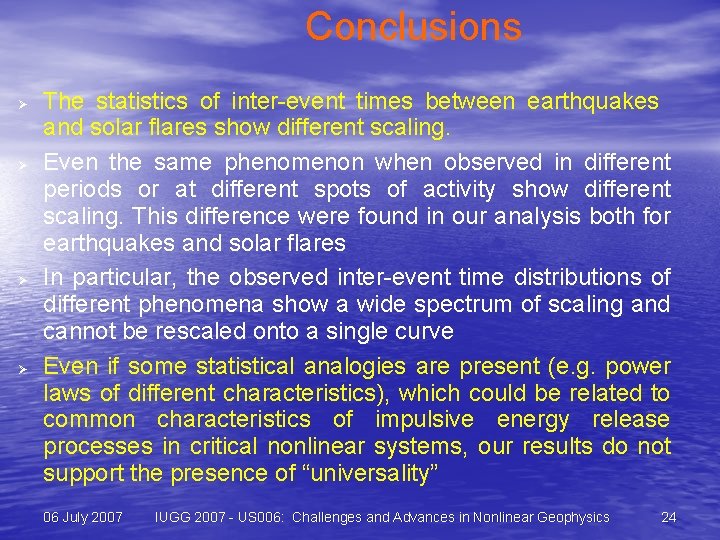 Conclusions

➢ The statistics of inter-event times between earthquakes and solar flares show different scaling.

➢ Even the same phenomenon when observed in different periods or at different spots of activity show different scaling. This difference were found in our analysis both for earthquakes and solar flares

➢ In particular, the observed inter-event time distributions of different phenomena show a wide spectrum of scaling and cannot be rescaled onto a single curve

➢ Even if some statistical analogies are present (e.g. power laws of different characteristics), which could be related to common characteristics of impulsive energy release processes in critical nonlinear systems, our results do not support the presence of "universality"

06 July 2007 IUGG 2007 - US006: Challenges and Advances in Nonlinear Geophysics 24